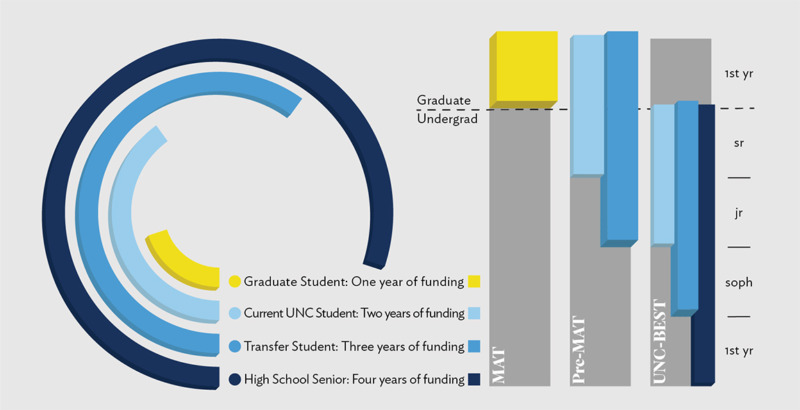 Graduate Student: One year of funding

Current UNC Student: Two years of funding

Transfer Student: Three years of funding

High School Senior: Four years of funding

Graduate

Undergrad

MAT

Pre-MAT

UNC-BEST

1st yr

sr

jr

soph

1st yr